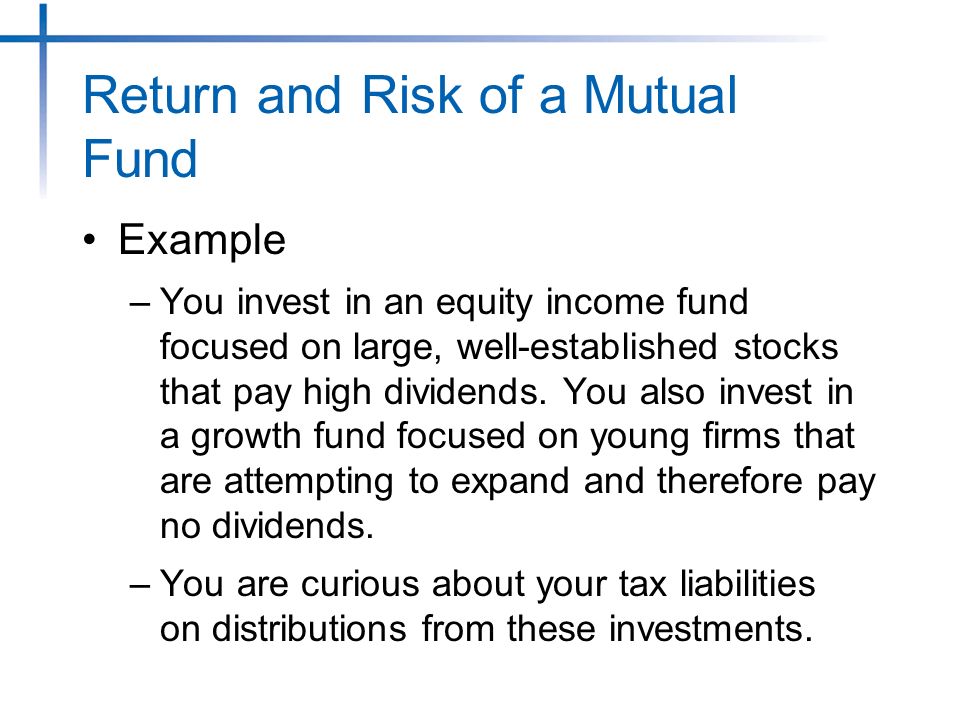 Return and Risk of a Mutual Fund

• Example

– You invest in an equity income fund focused on large, well-established stocks that pay high dividends. You also invest in a growth fund focused on young firms that are attempting to expand and therefore pay no dividends.

– You are curious about your tax liabilities on distributions from these investments.